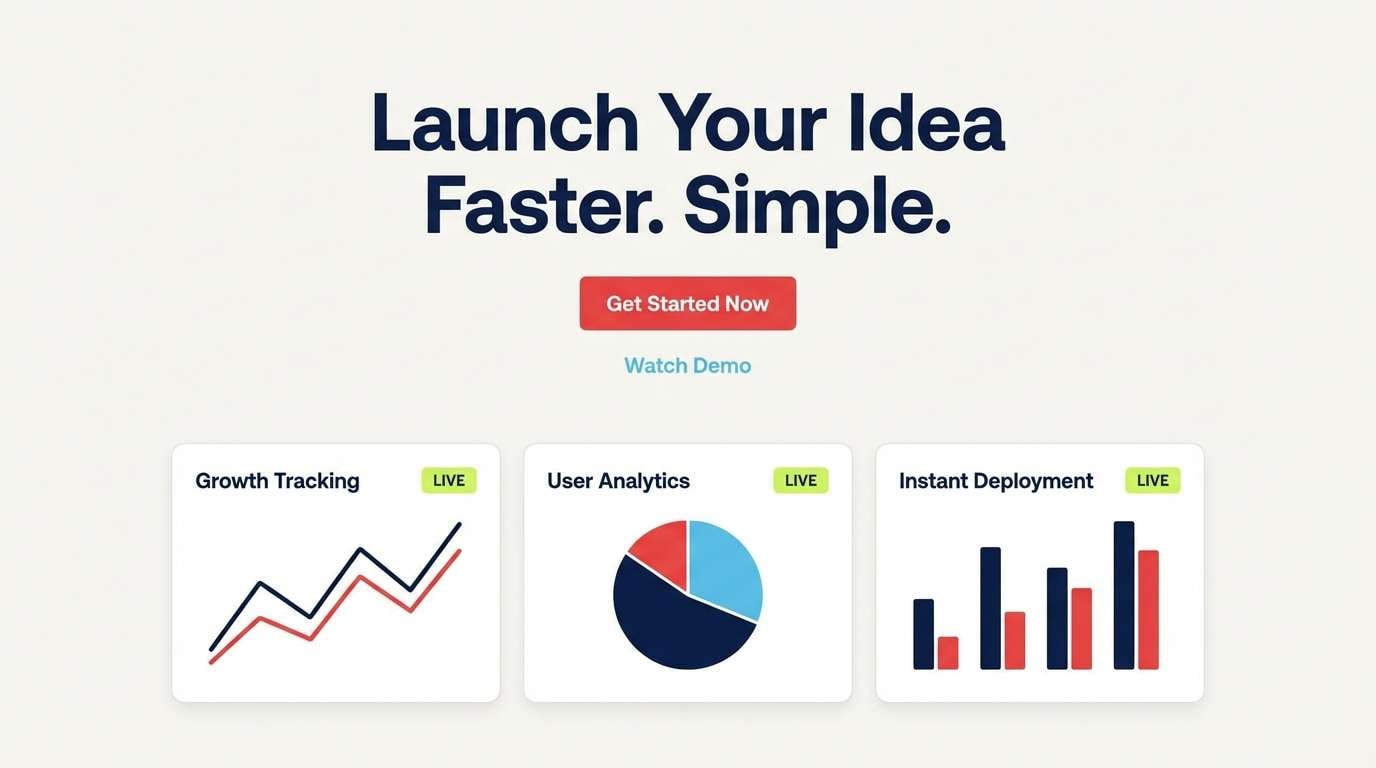 Launch Your Idea Faster. Simple.

Get Started Now

Watch Demo

Growth Tracking LIVE

User Analytics LIVE

Instant Deployment LIVE